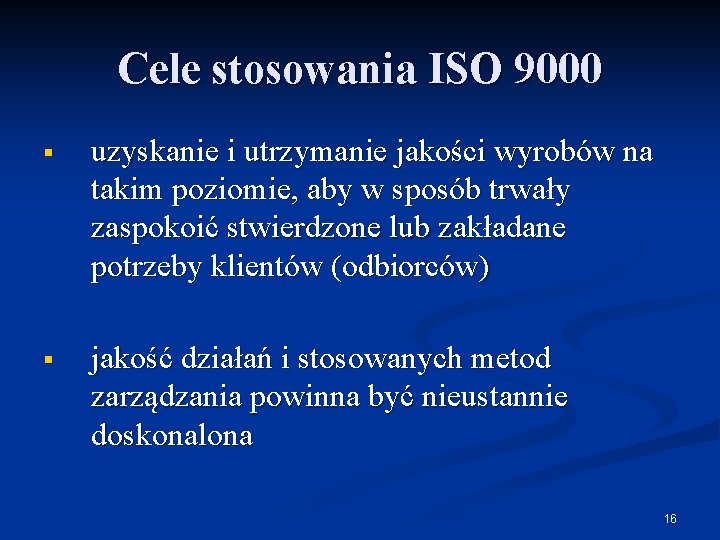 Cele stosowania ISO 9000

▪ uzyskanie i utrzymanie jakości wyrobów na takim poziomie, aby w sposób trwały zaspokoić stwierdzone lub zakładane potrzeby klientów (odbiorców)

▪ jakość działań i stosowanych metod zarządzania powinna być nieustannie doskonalona

16